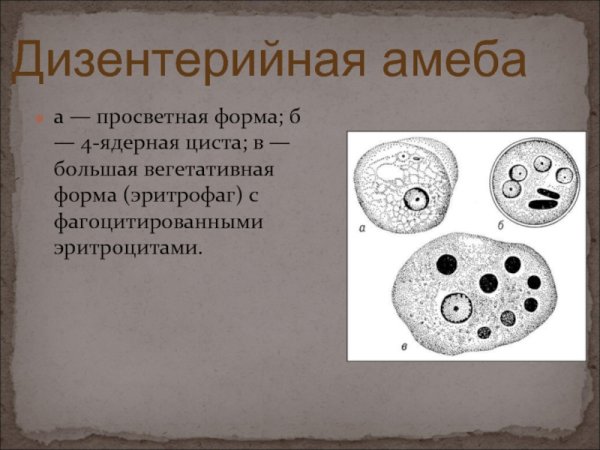 Дизентерийная амеба

а — просветная форма; б — 4-ядерная циста; в — большая вегетативная форма (эритрофаг) с фагоцитированными эритроцитами.

а

б

в